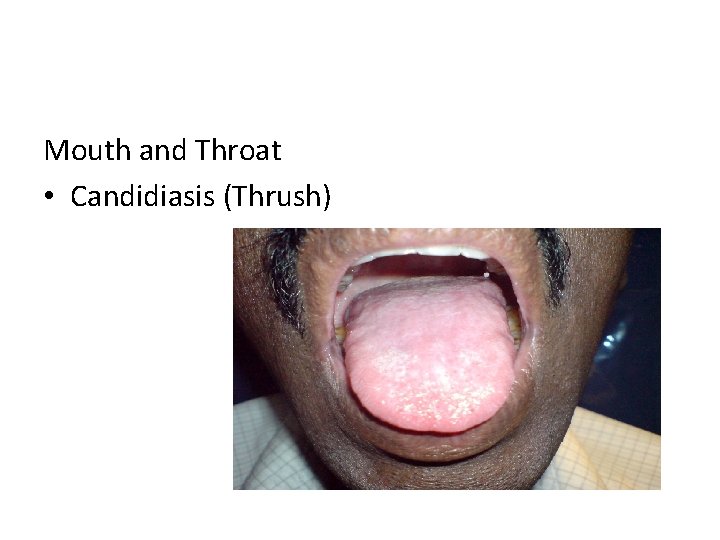 Mouth and Throat

• Candidiasis (Thrush)